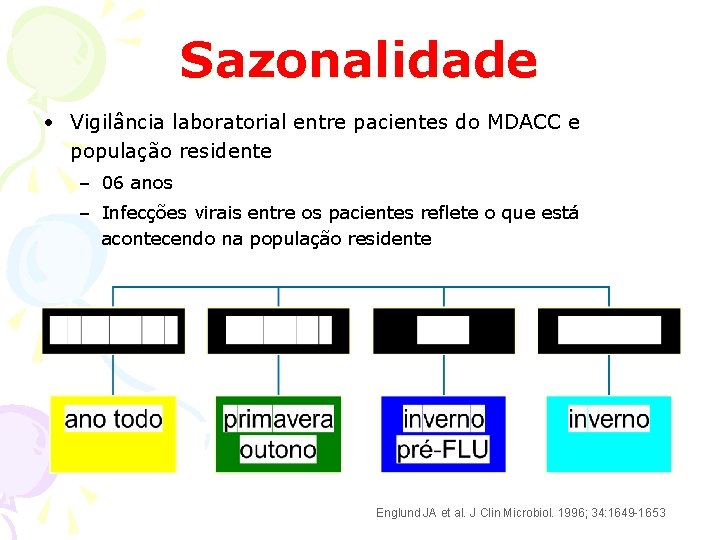 Sazonalidade

• Vigilância laboratorial entre pacientes do MDACC e população residente

– 06 anos

– Infecções virais entre os pacientes reflete o que está acontecendo na população residente

ano todo

primavera outono

inverno pré-FLU

inverno

Englund JA et al. J Clin Microbiol. 1996; 34:1649-1653